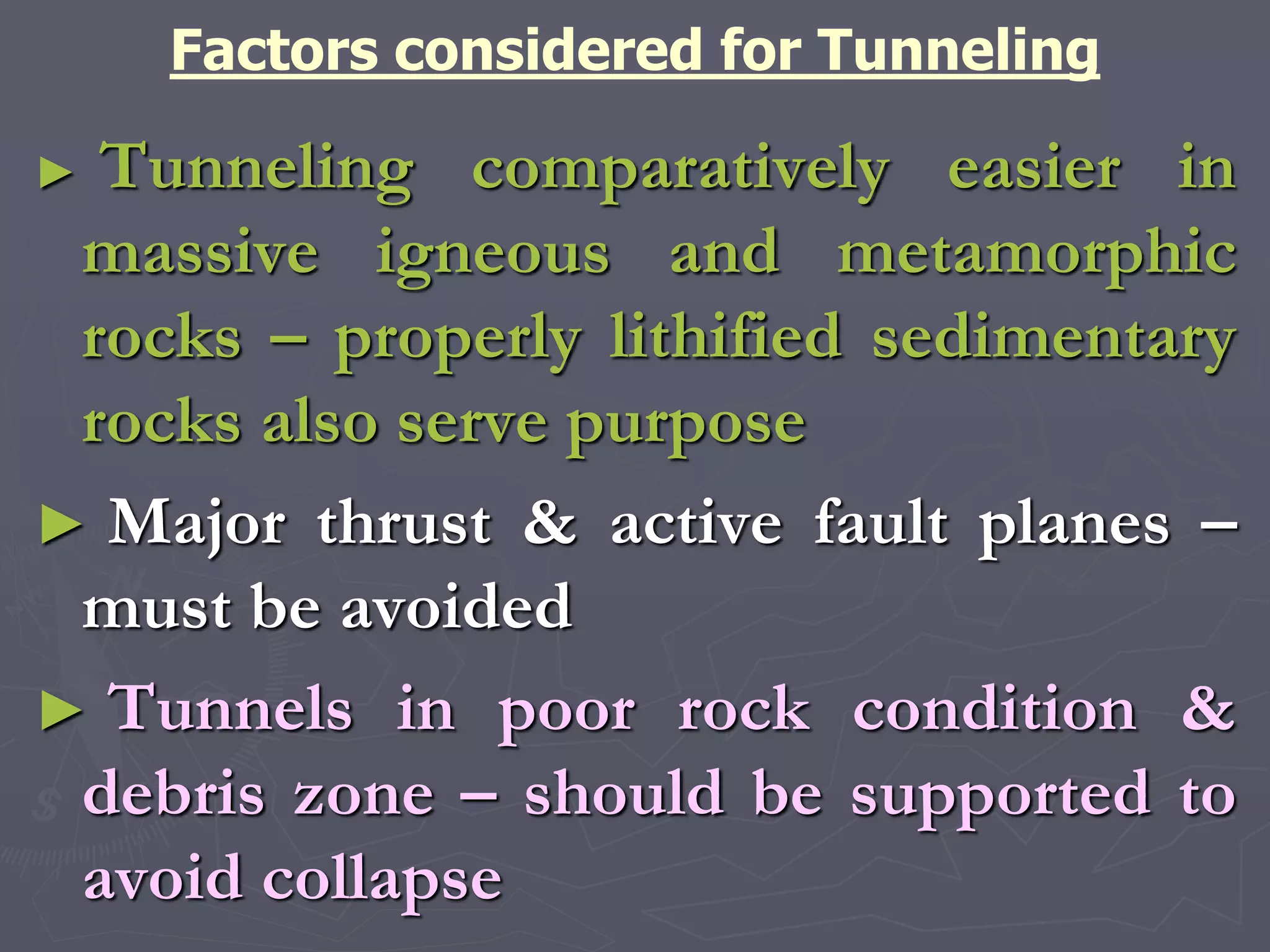 Factors considered for Tunneling

► Tunneling comparatively easier in massive igneous and metamorphic rocks – properly lithified sedimentary rocks also serve purpose

► Major thrust & active fault planes – must be avoided

► Tunnels in poor rock condition & debris zone – should be supported to avoid collapse